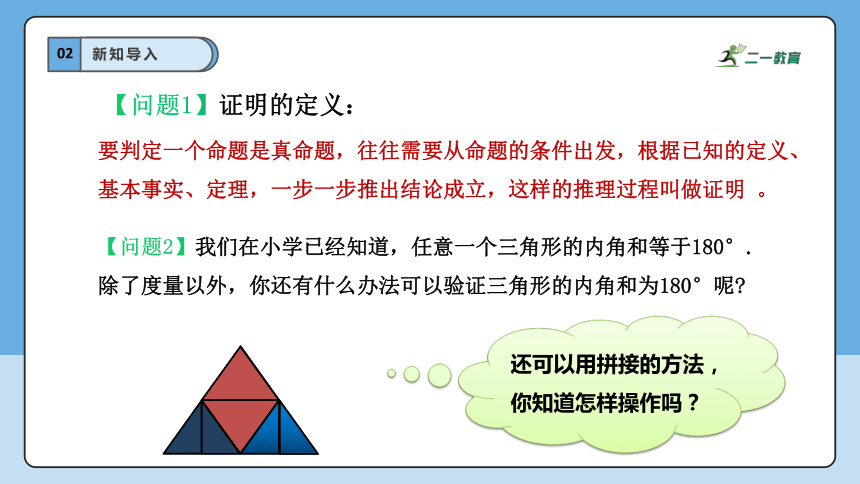 02 新知导入

二一教育

【问题1】证明的定义：

要判定一个命题是真命题，往往需要从命题的条件出发，根据已知的定义、基本事实、定理，一步一步推出结论成立，这样的推理过程叫做证明 。

【问题2】我们在小学已经知道，任意一个三角形的内角和等于180°．除了度量以外，你还有什么办法可以验证三角形的内角和为180°呢？

还可以用拼接的方法，你知道怎样操作吗？